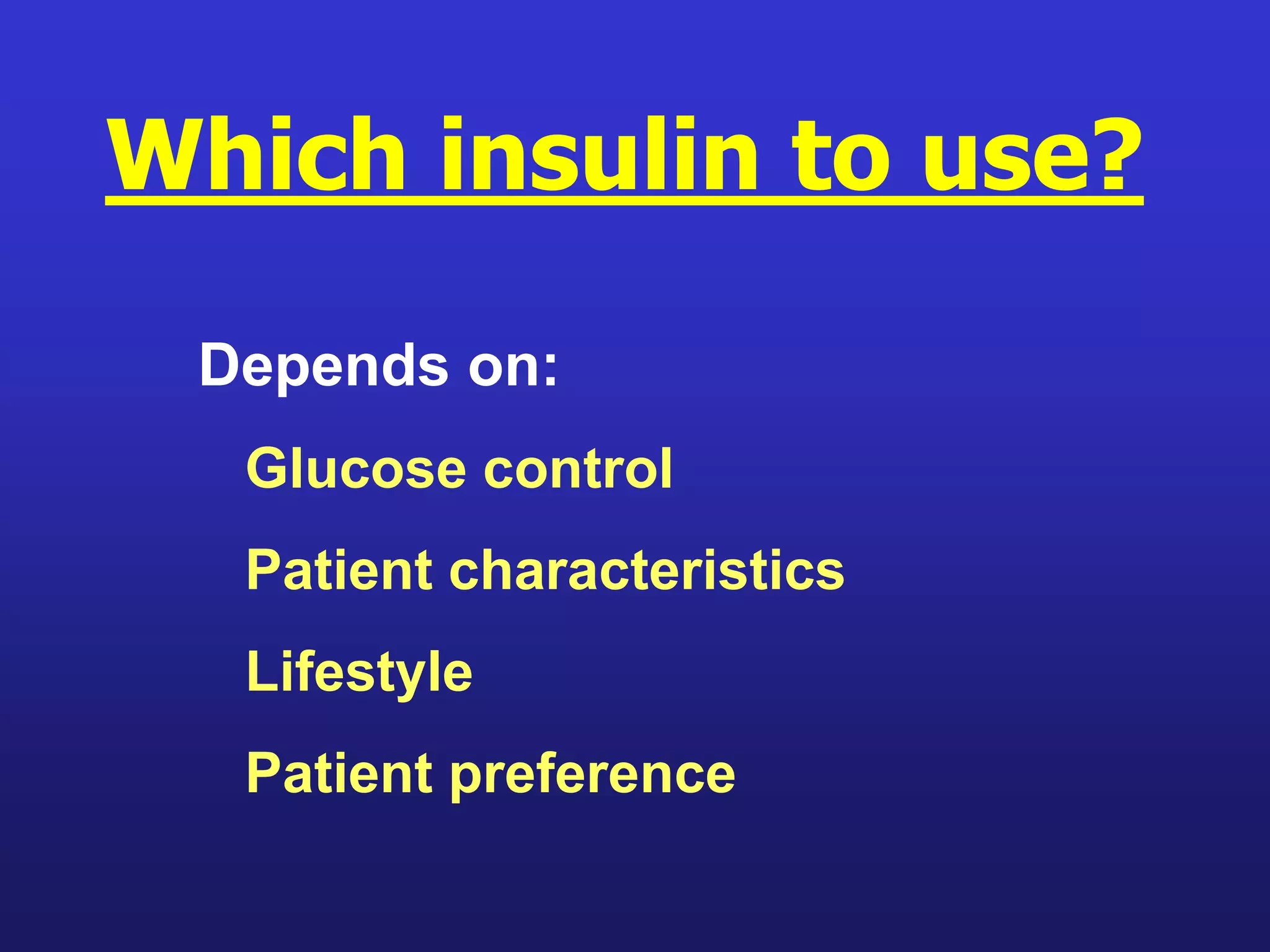 Which insulin to use?

Depends on:

Glucose control

Patient characteristics

Lifestyle

Patient preference